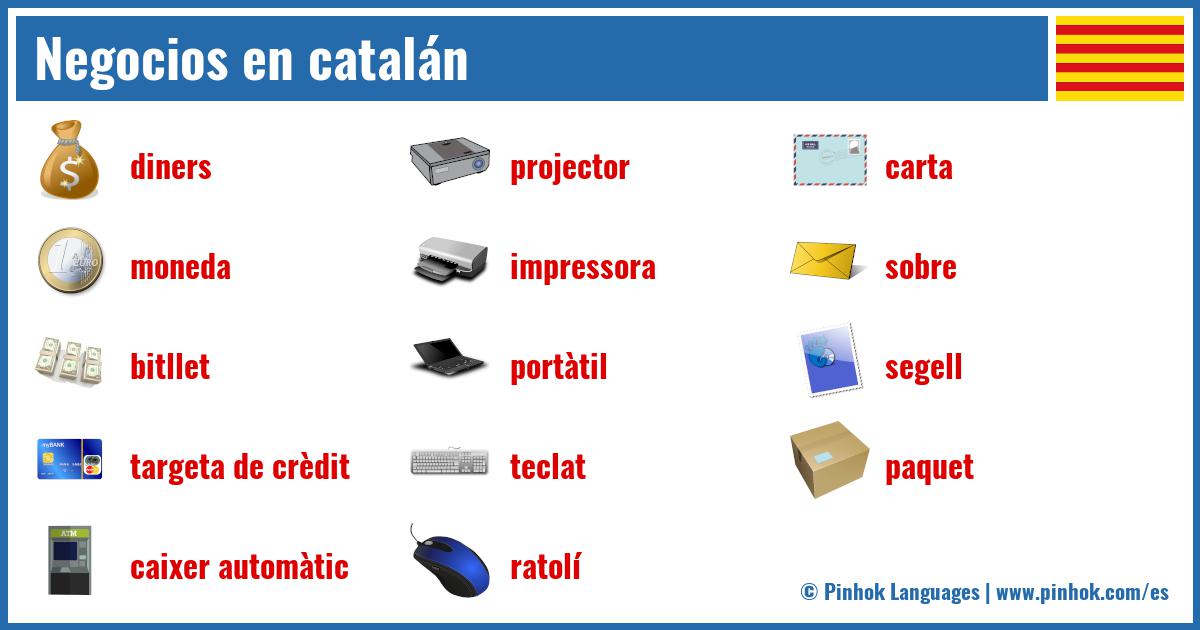 Negocios en catalán

diners

moneda

bitllet

targeta de crèdit

caixer automàtic

projector

impressora

portàtil

teclat

ratolí

carta

sobre

segell

paquet

© Pinhok Languages | www.pinhok.com/es